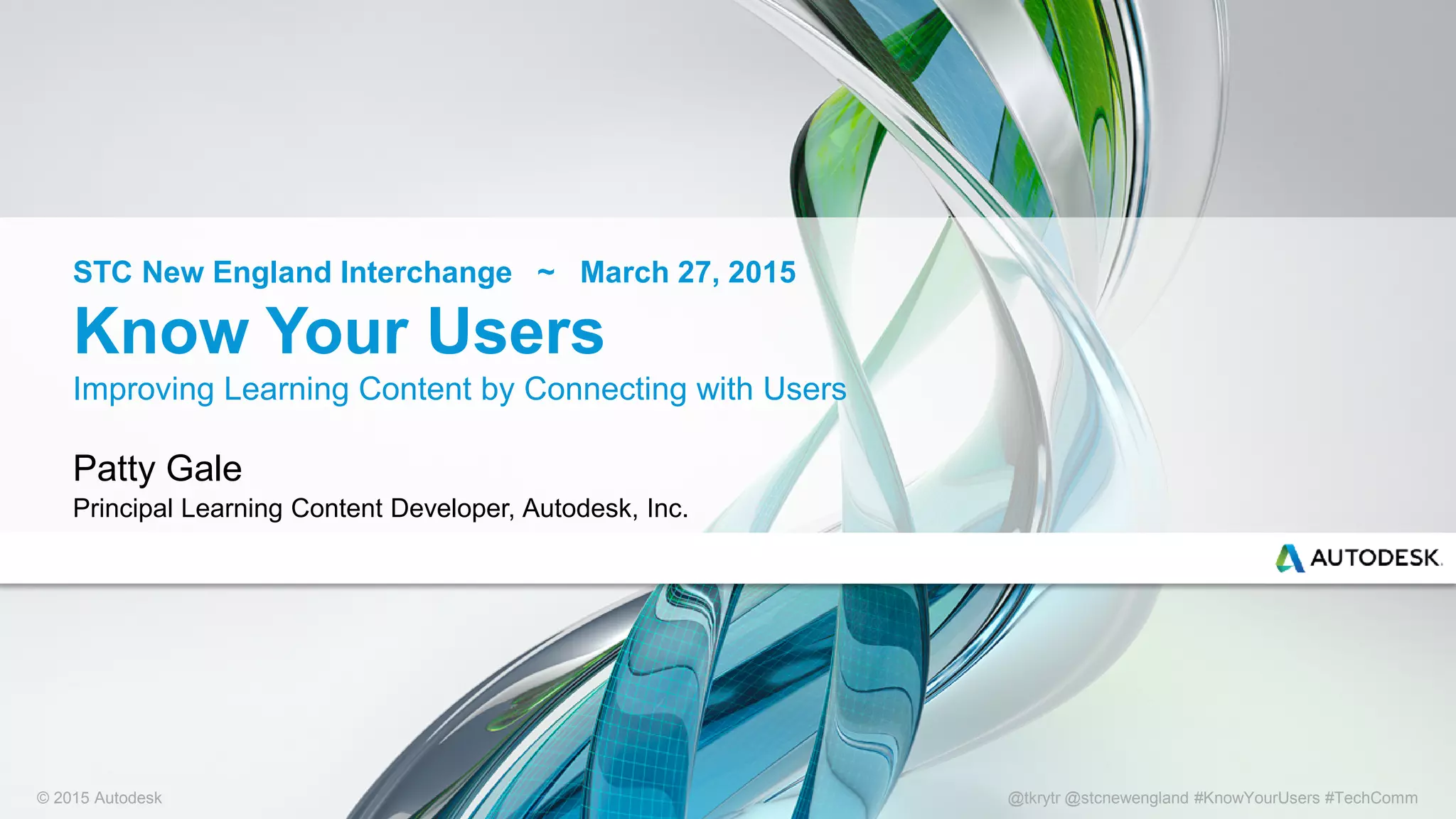 STC New England Interchange ~ March 27, 2015

Know Your Users

Improving Learning Content by Connecting with Users

Patty Gale

Principal Learning Content Developer, Autodesk, Inc.

AUTODESK.

© 2015 Autodesk

@tkrytr @stcnewengland #KnowYourUsers #TechComm